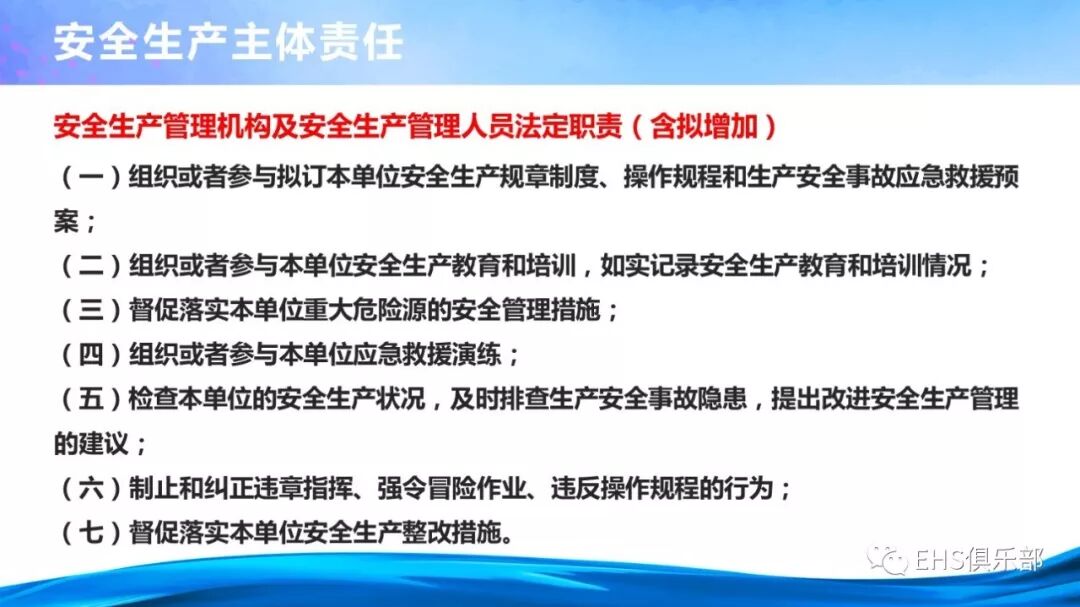 安全生产主体责任

安全生产管理机构及安全生产管理人员法定职责（含拟增加）

（一）组织或者参与拟订本单位安全生产规章制度、操作规程和生产安全事故应急救援预案；

（二）组织或者参与本单位安全生产教育和培训，如实记录安全生产教育和培训情况；

（三）督促落实本单位重大危险源的安全管理措施；

（四）组织或者参与本单位应急救援演练；

（五）检查本单位的安全生产状况，及时排查生产安全事故隐患，提出改进安全生产管理的建议；

（六）制止和纠正违章指挥、强令冒险作业、违反操作规程的行为；

（七）督促落实本单位安全生产整改措施。

EHS俱乐部